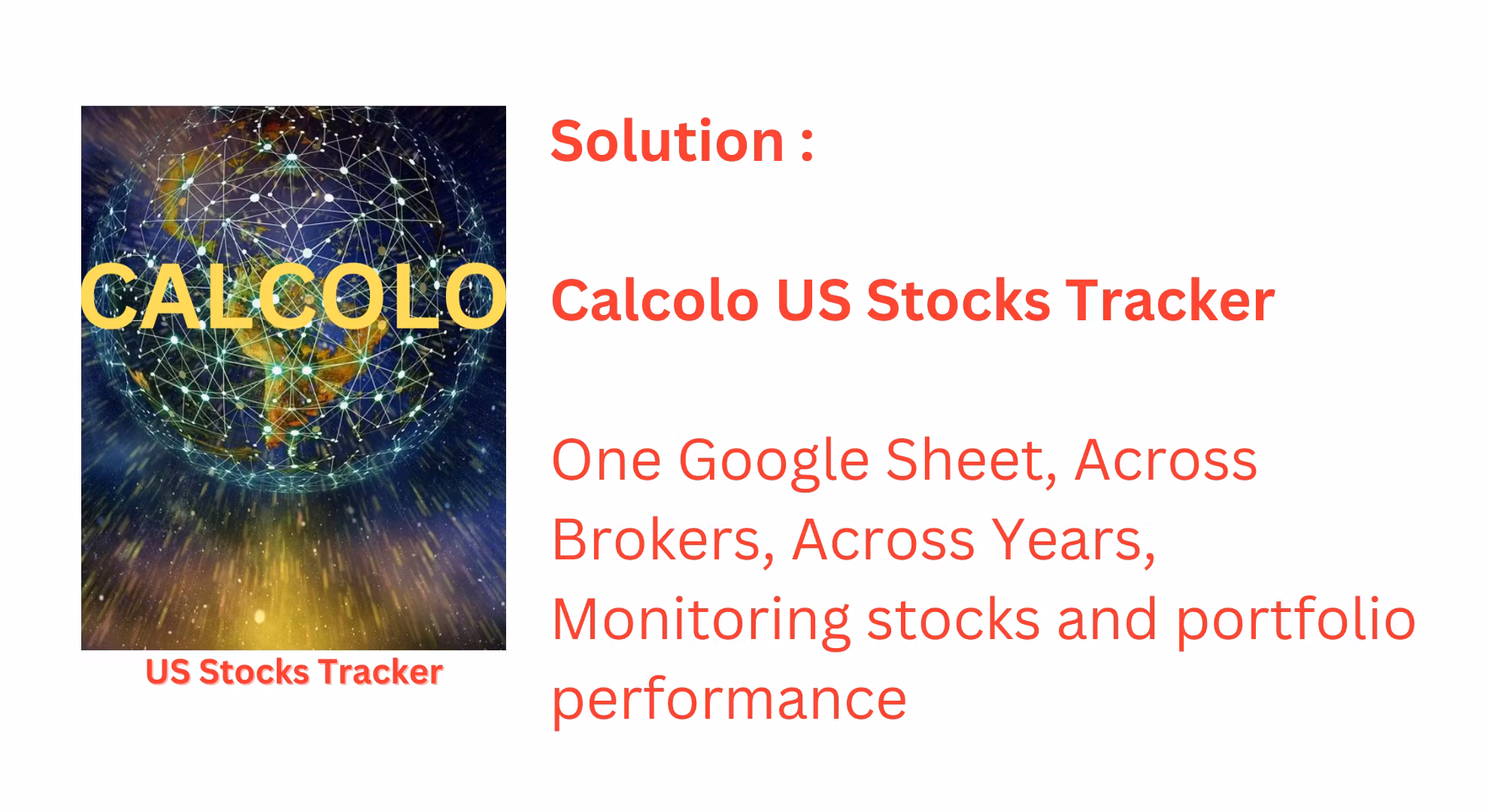 CALCOLO

US Stocks Tracker

Solution :

Calcolo US Stocks Tracker

One Google Sheet, Across Brokers, Across Years, Monitoring stocks and portfolio performance